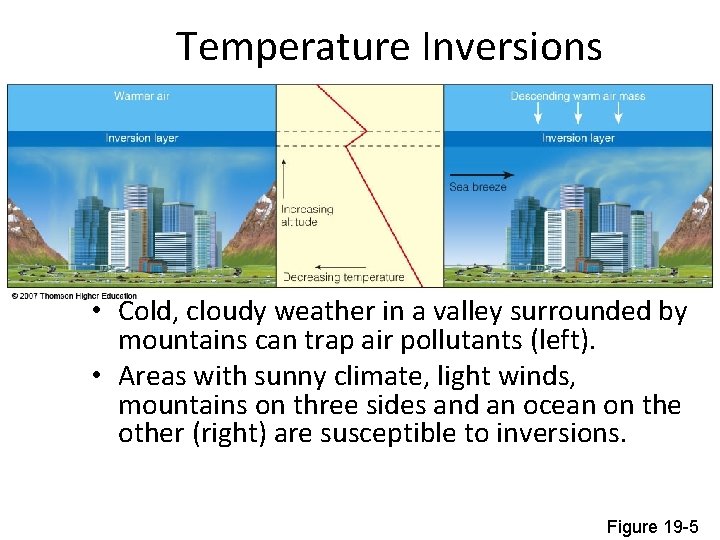 Temperature Inversions

Warmer air

Inversion layer

Increasing altitude

Decreasing temperature

Descending warm air mass

Inversion layer

Sea breeze

© 2007 Thomson Higher Education

• Cold, cloudy weather in a valley surrounded by mountains can trap air pollutants (left).

• Areas with sunny climate, light winds, mountains on three sides and an ocean on the other (right) are susceptible to inversions.

Figure 19-5